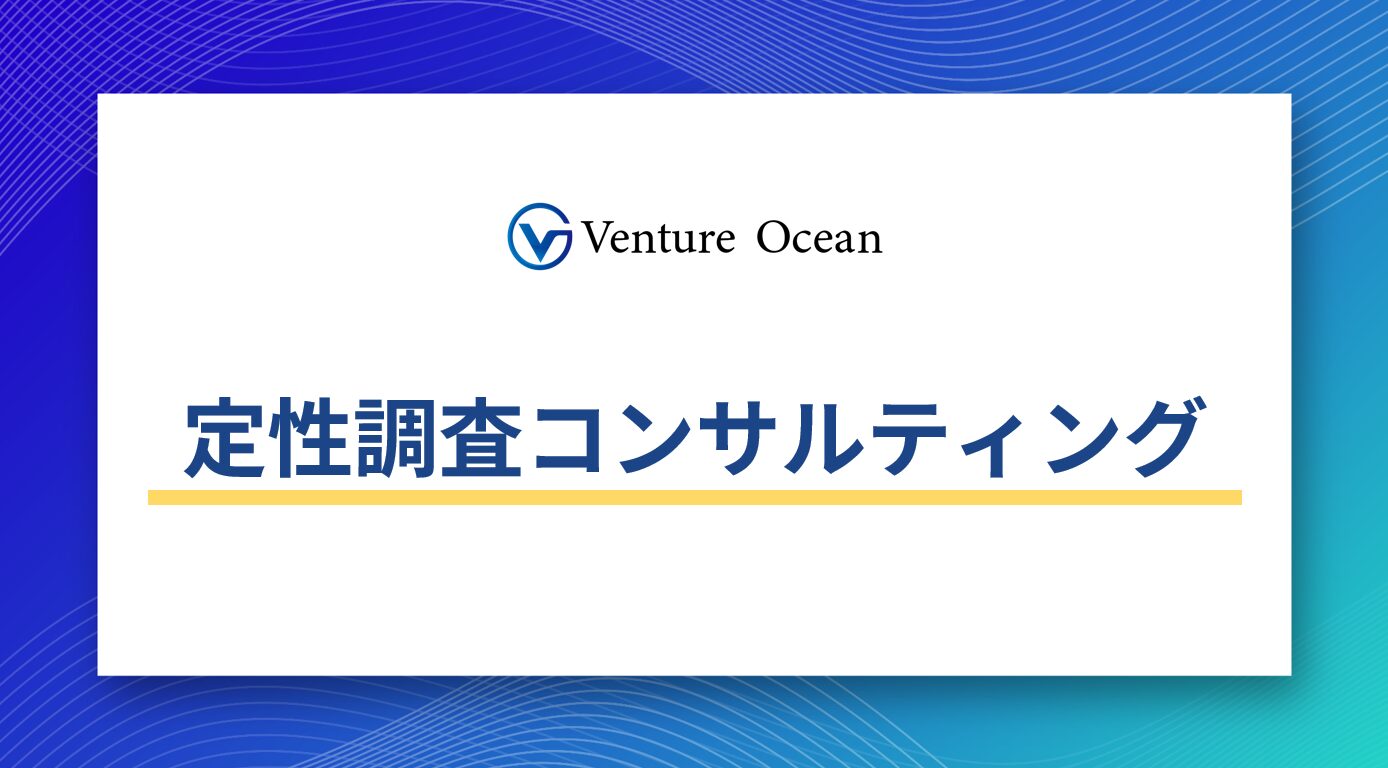 Venture Ocean

定性調査コンサルティング